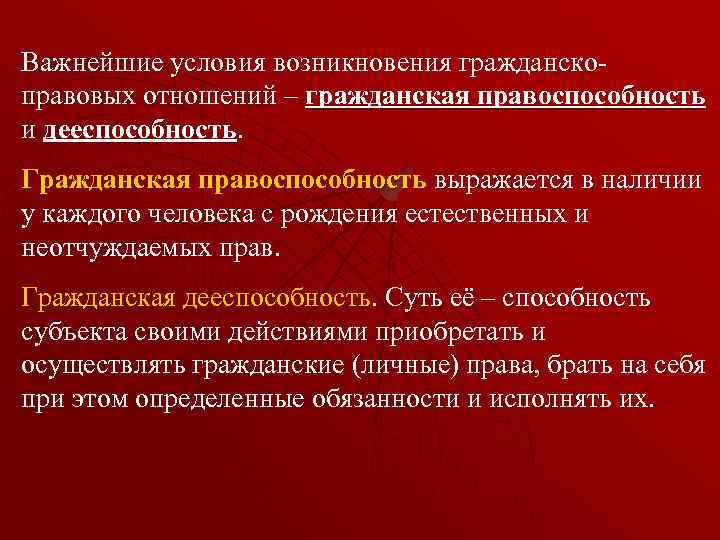 Важнейшие условия возникновения гражданско-правовых отношений – гражданская правоспособность и дееспособность.

Гражданская правоспособность выражается в наличии у каждого человека с рождения естественных и неотчуждаемых прав.

Гражданская дееспособность. Суть её – способность субъекта своими действиями приобретать и осуществлять гражданские (личные) права, брать на себя при этом определенные обязанности и исполнять их.